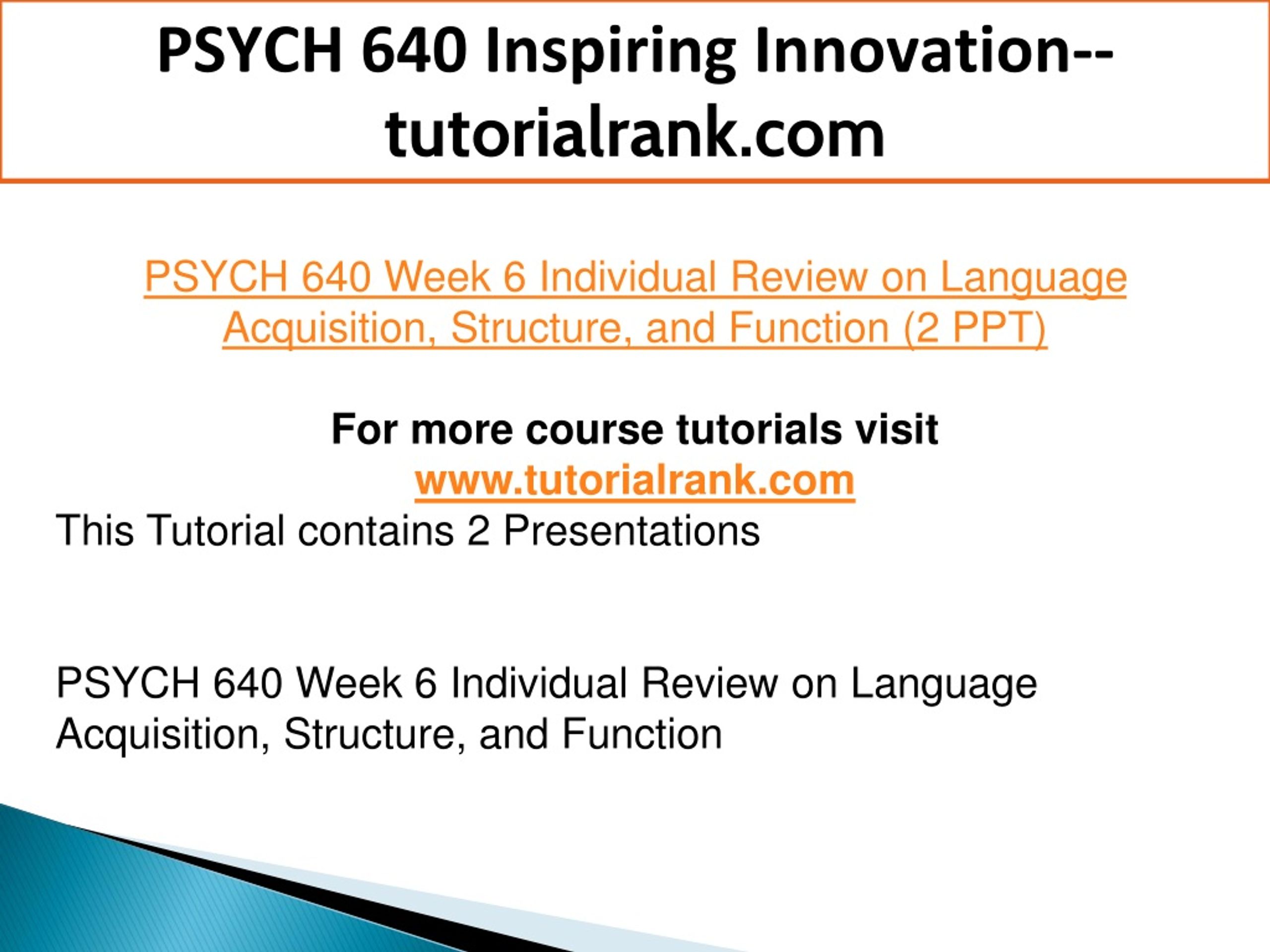 PSYCH 640 Inspiring Innovation--tutorialrank.com

PSYCH 640 Week 6 Individual Review on Language Acquisition, Structure, and Function (2 PPT)

For more course tutorials visit
www.tutorialrank.com
This Tutorial contains 2 Presentations

PSYCH 640 Week 6 Individual Review on Language Acquisition, Structure, and Function